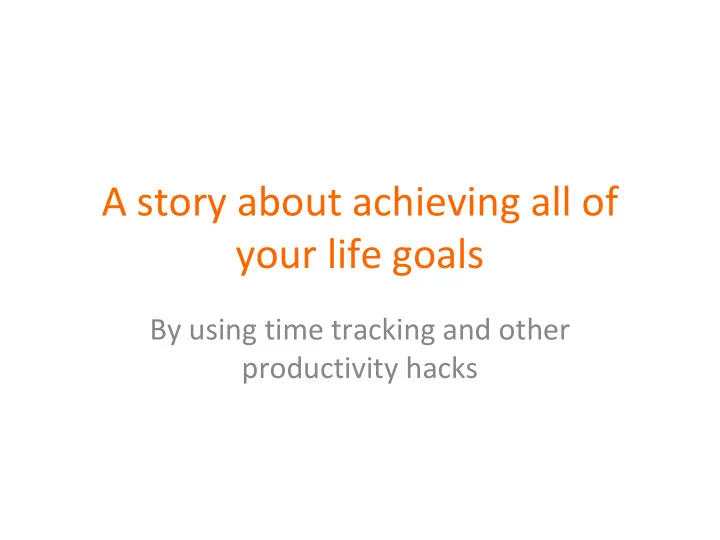 A story about achieving all of your life goals

By using time tracking and other productivity hacks